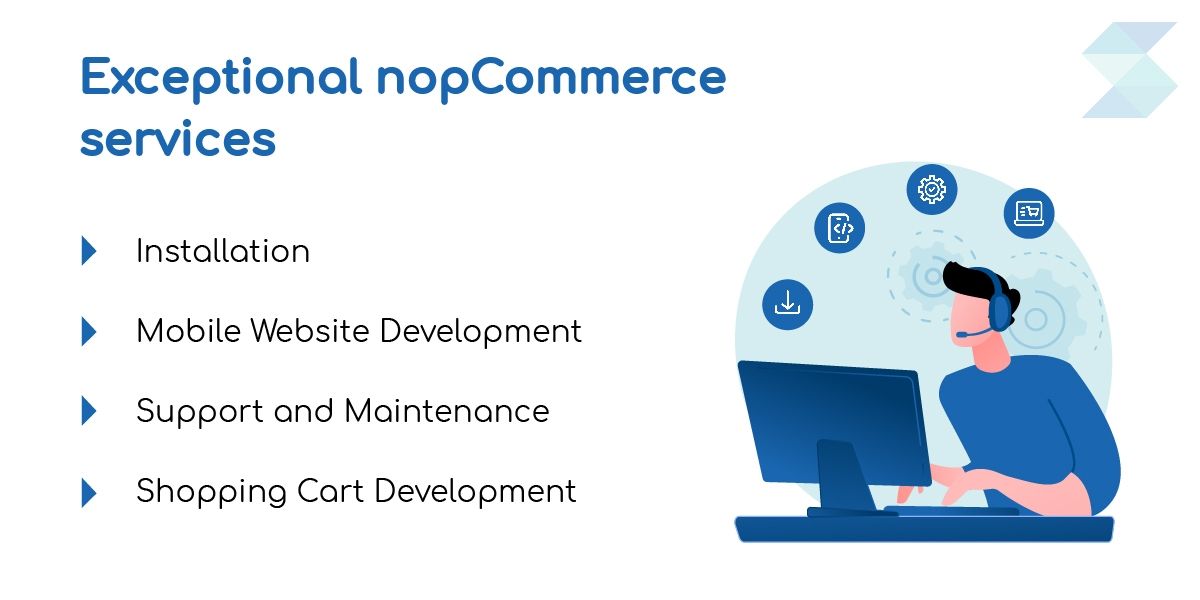 Exceptional nopCommerce services

Installation

Mobile Website Development

Support and Maintenance

Shopping Cart Development